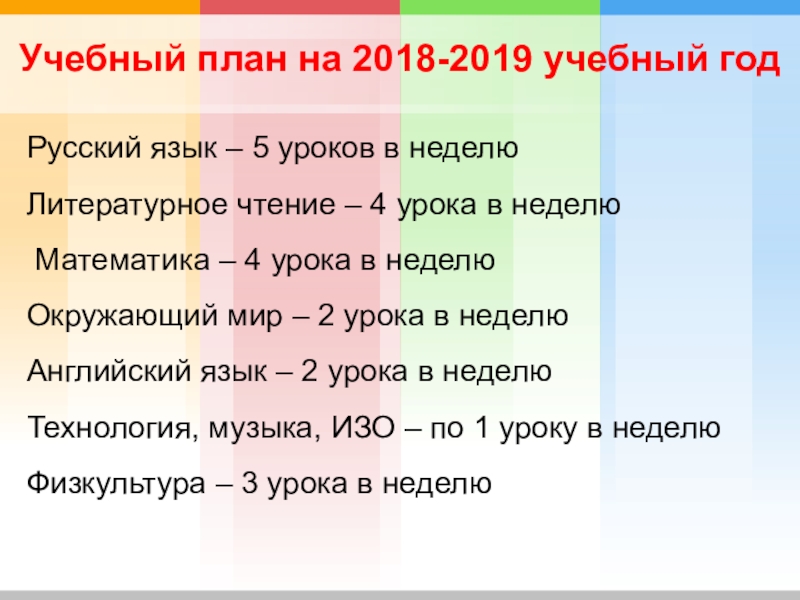 Учебный план на 2018-2019 учебный год

Русский язык – 5 уроков в неделю

Литературное чтение – 4 урока в неделю

Математика – 4 урока в неделю

Окружающий мир – 2 урока в неделю

Английский язык – 2 урока в неделю

Технология, музыка, ИЗО – по 1 уроку в неделю

Физкультура – 3 урока в неделю